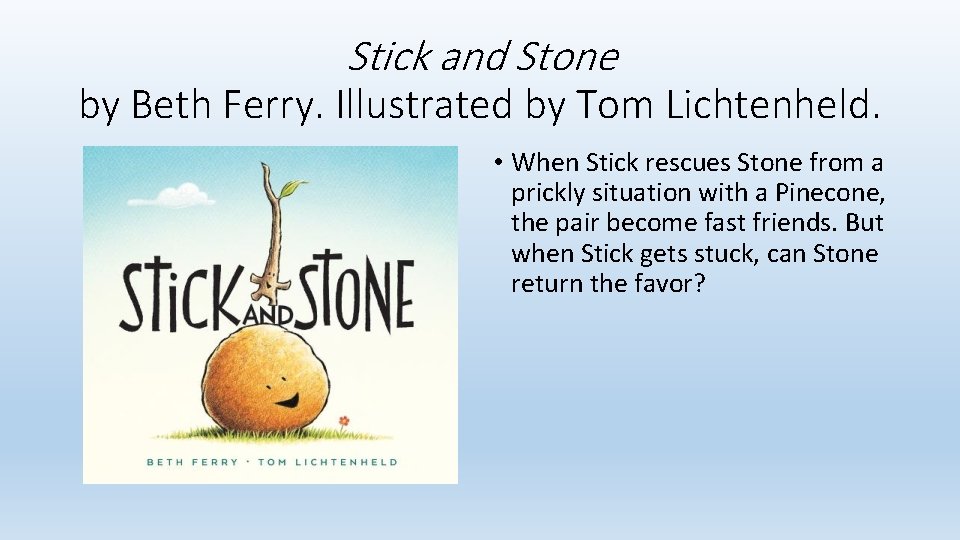 Stick and Stone
by Beth Ferry. Illustrated by Tom Lichtenheld.

STICK AND STONE

BETH FERRY · TOM LICHTENHELD

• When Stick rescues Stone from a prickly situation with a Pinecone, the pair become fast friends. But when Stick gets stuck, can Stone return the favor?